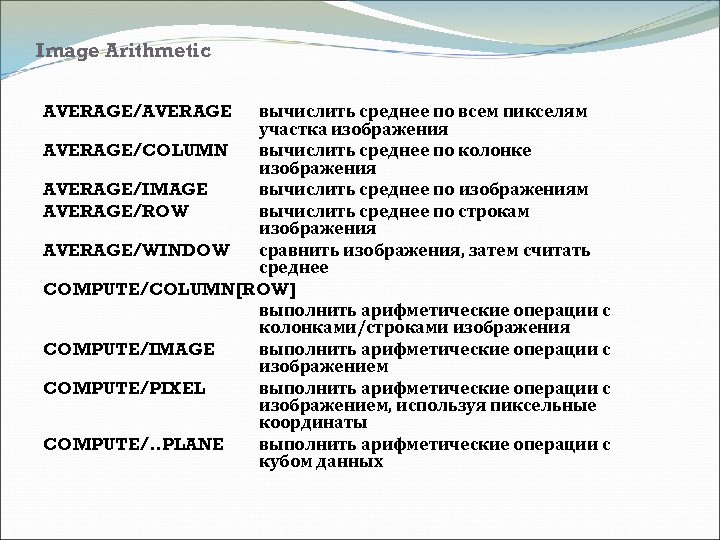 Image Arithmetic

AVERAGE/AVERAGE вычислить среднее по всем пикселям участка изображения
AVERAGE/COLUMN вычислить среднее по колонке изображения
AVERAGE/IMAGE вычислить среднее по изображениям
AVERAGE/ROW вычислить среднее по строкам изображения
AVERAGE/WINDOW сравнить изображения, затем считать среднее
COMPUTE/COLUMN[ROW]
выполнить арифметические операции с колонками/строками изображения
COMPUTE/IMAGE выполнить арифметические операции с изображением
COMPUTE/PIXEL выполнить арифметические операции с изображением, используя пиксельные координаты
COMPUTE/..PLANE выполнить арифметические операции с кубом данных